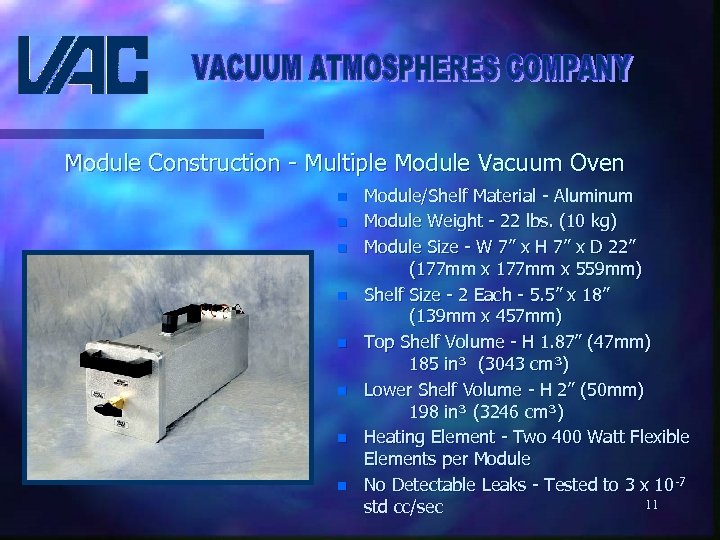 VAC

VACUUM ATMOSPHERES COMPANY

Module Construction - Multiple Module Vacuum Oven

- Module/Shelf Material - Aluminum
- Module Weight - 22 lbs. (10 kg)
- Module Size - W 7" x H 7" x D 22" (177mm x 177mm x 559mm)
- Shelf Size - 2 Each - 5.5" x 18" (139mm x 457mm)
- Top Shelf Volume - H 1.87" (47mm) 185 in³ (3043 cm³)
- Lower Shelf Volume - H 2" (50mm) 198 in³ (3246 cm³)
- Heating Element - Two 400 Watt Flexible Elements per Module
- No Detectable Leaks - Tested to $3 \times 10^{-7}$ std cc/sec

11